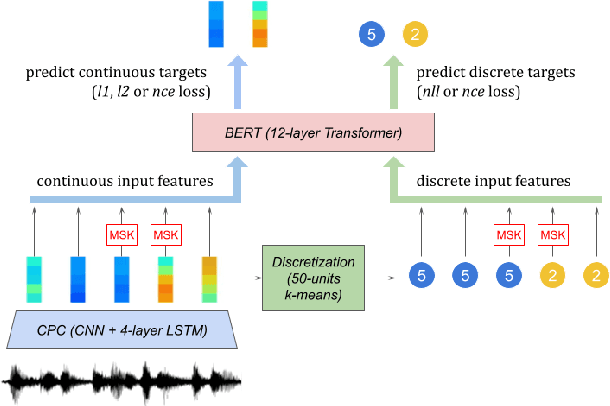 5 2

predict continuous targets
(l1, l2 or nce loss)

predict discrete targets
(nll or nce loss)

BERT (12-layer Transformer)

continuous input features

discrete input features

MSK MSK

MSK MSK

Discretization
(50-units
k-means)

5 5 5 2 2

CPC (CNN + 4-layer LSTM)